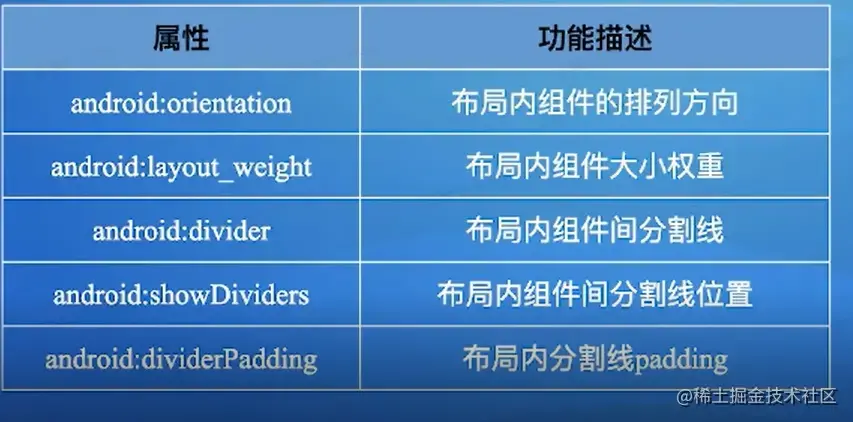 | 属性 | 功能描述 |
|---|---|
| android:orientation | 布局内组件的排列方向 |
| android:layout_weight | 布局内组件大小权重 |
| android:divider | 布局内组件间分割线 |
| android:showDividers | 布局内组件间分割线位置 |
| android:dividerPadding | 布局内分割线padding |

@稀土掘金技术社区